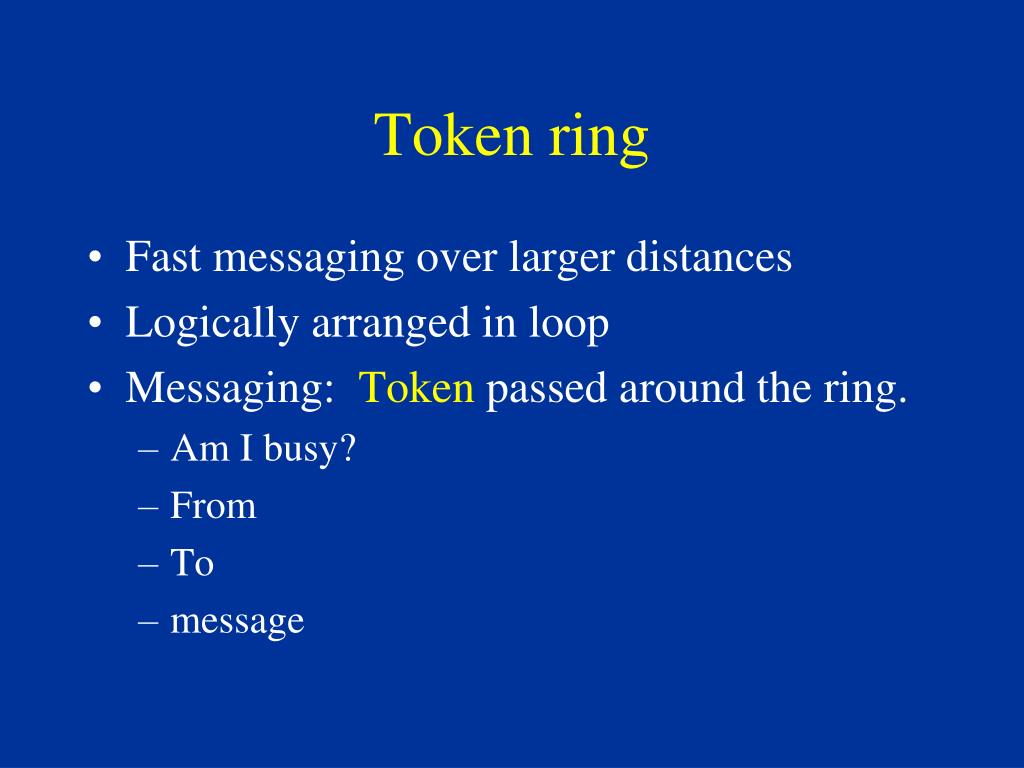 Token ring

• Fast messaging over larger distances
• Logically arranged in loop
• Messaging: Token passed around the ring.
 – Am I busy?
 – From
 – To
 – message